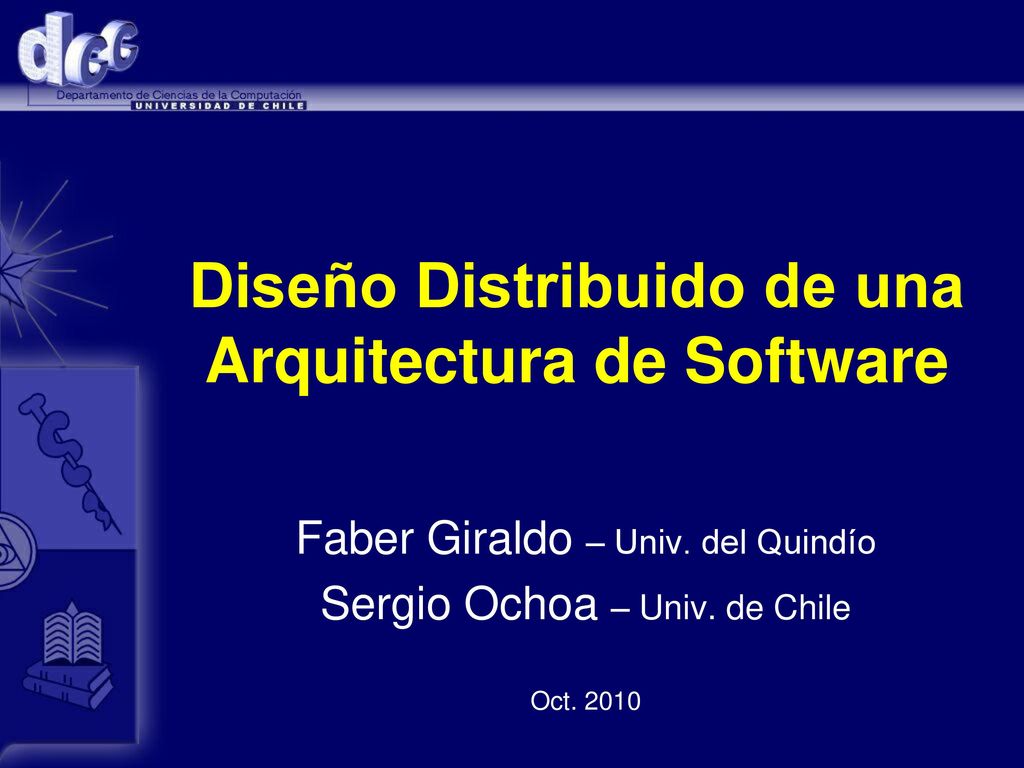 dcc
Departamento de Ciencias de la Computación
UNIVERSIDAD DE CHILE

Diseño Distribuido de una Arquitectura de Software

Faber Giraldo – Univ. del Quindío
Sergio Ochoa – Univ. de Chile

Oct. 2010